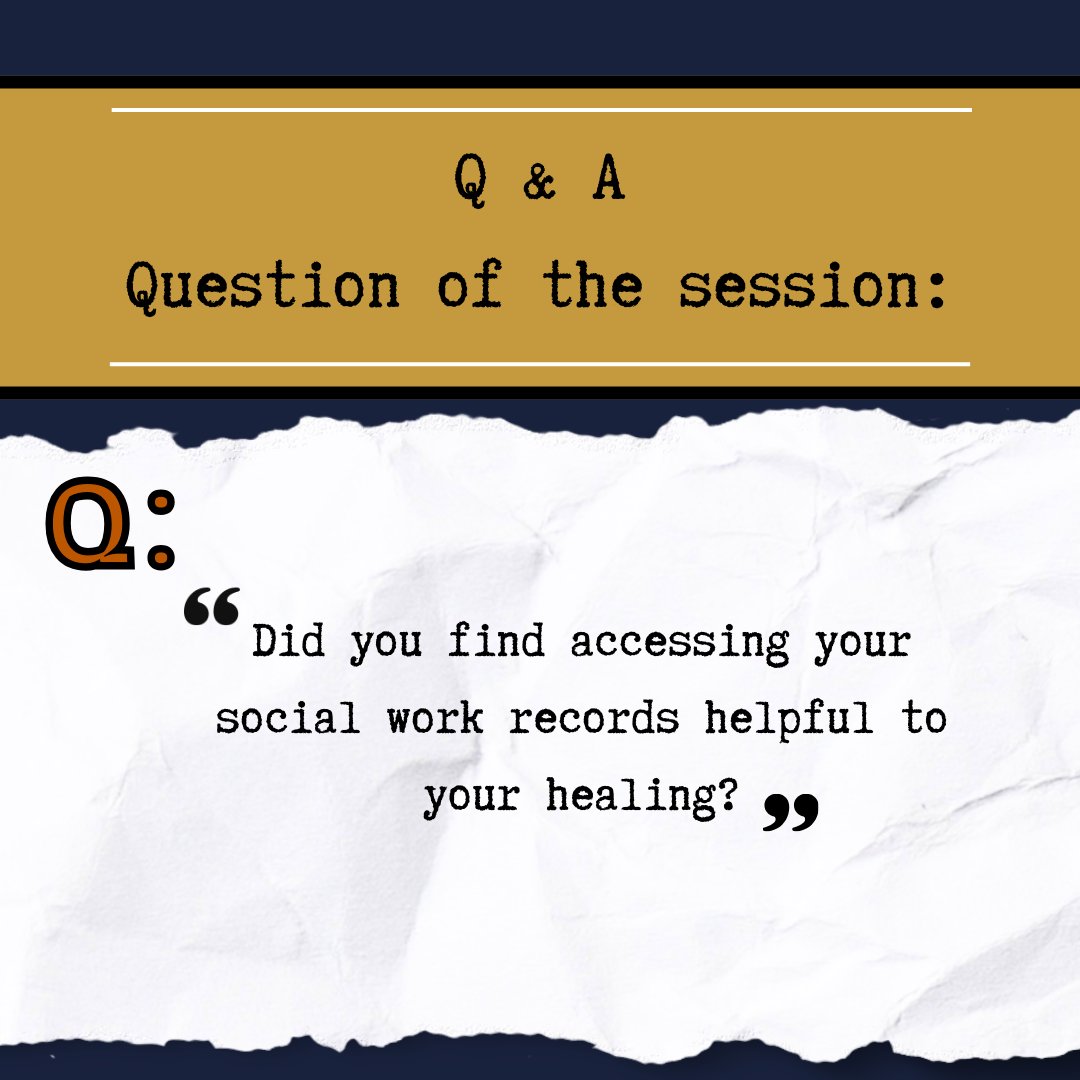 Q & A
Question of the session:

Q:

“Did you find accessing your social work records helpful to your healing?”